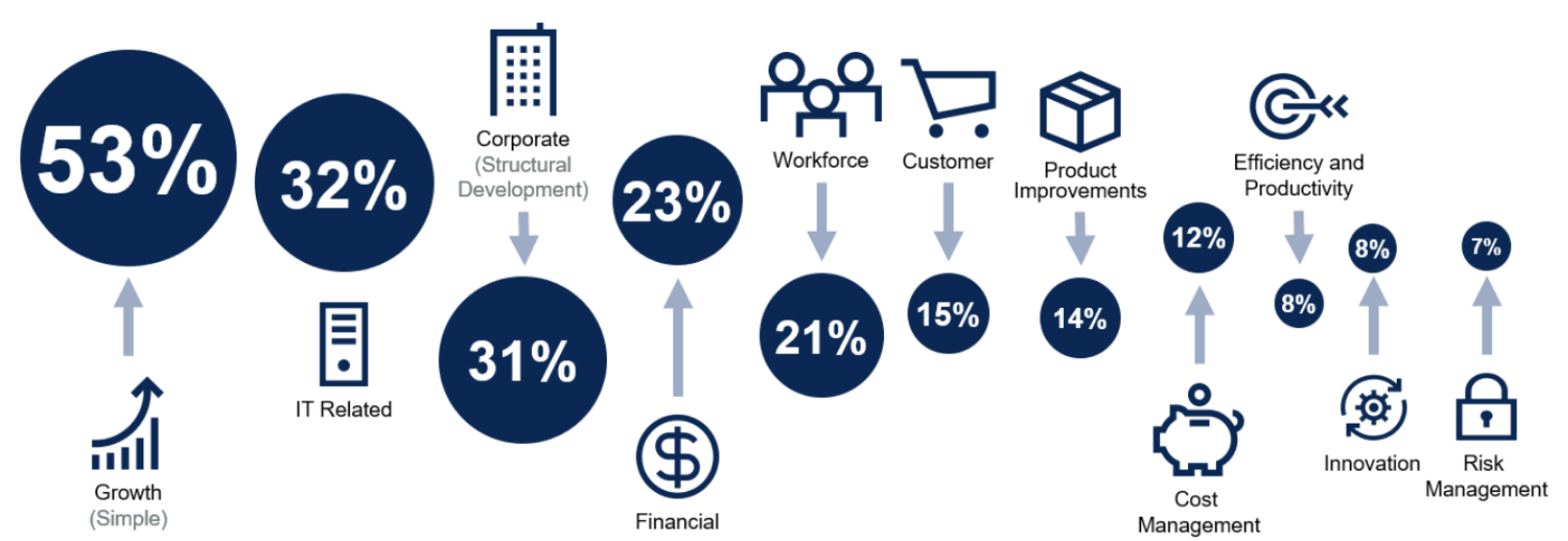 53%

Growth
(Simple)

32%

IT Related

Corporate
(Structural
Development)

31%

23%

Financial

Workforce

21%

Customer

15%

Product
Improvements

14%

12%

Cost
Management

Efficiency and
Productivity

8%

8%

Innovation

7%

Risk
Management